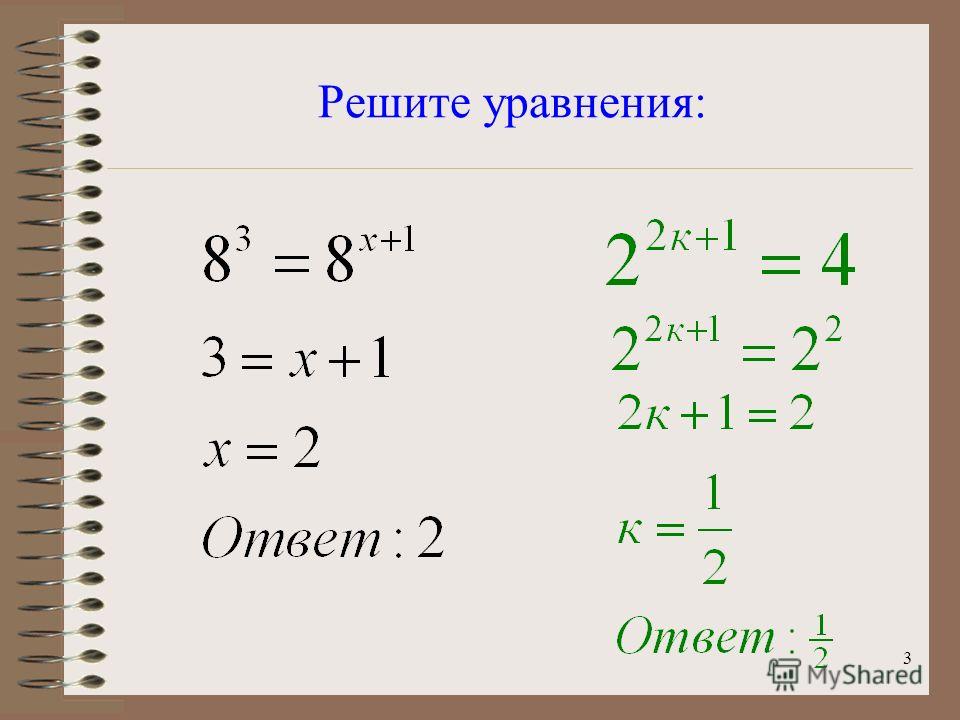 Решите уравнения:

$8^3 = 8^{x+1}$

$3 = x + 1$

$x = 2$

$Ответ: 2$

$2^{2к+1} = 4$

$2^{2к+1} = 2^2$

$2к + 1 = 2$

$к = \frac{1}{2}$

$Ответ: \frac{1}{2}$

3

MyShared